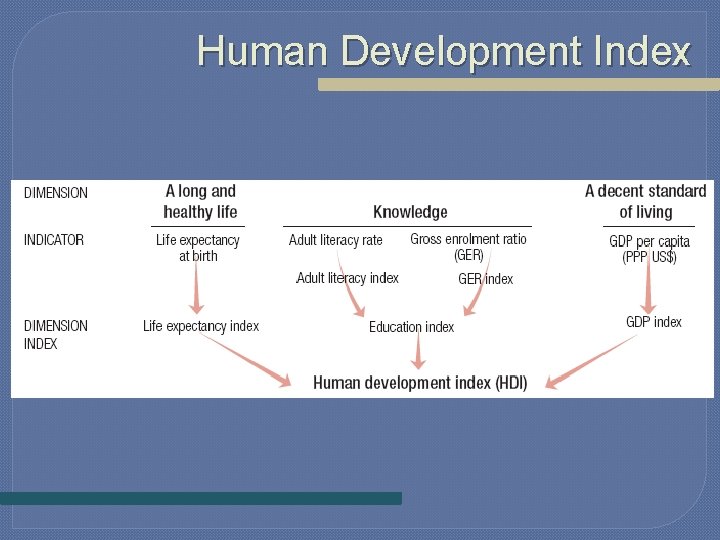 Human Development Index

DIMENSION

A long and healthy life

Knowledge

A decent standard of living

INDICATOR

Life expectancy at birth

Adult literacy rate

Gross enrolment ratio (GER)

GDP per capita (PPP US$)

Adult literacy index

GER index

DIMENSION INDEX

Life expectancy index

Education index

GDP index

Human development index (HDI)